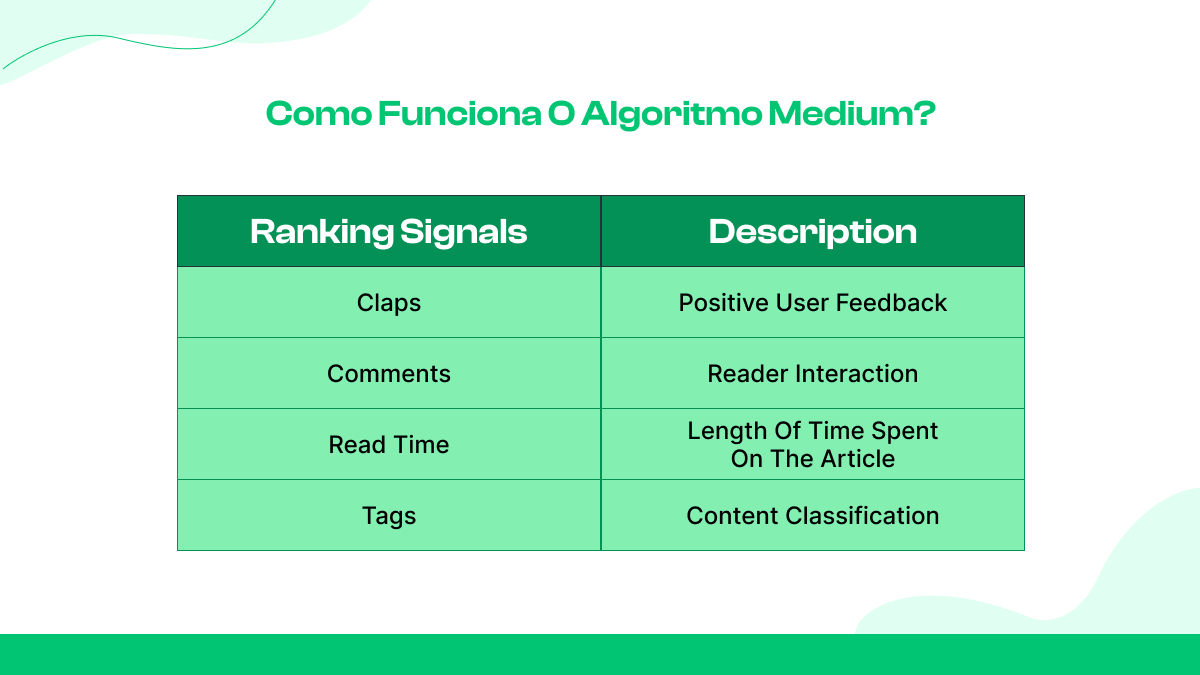 Como Funciona O Algoritmo Medium?

| Ranking Signals | Description |
|---|---|
| Claps | Positive User Feedback |
| Comments | Reader Interaction |
| Read Time | Length Of Time Spent On The Article |
| Tags | Content Classification |